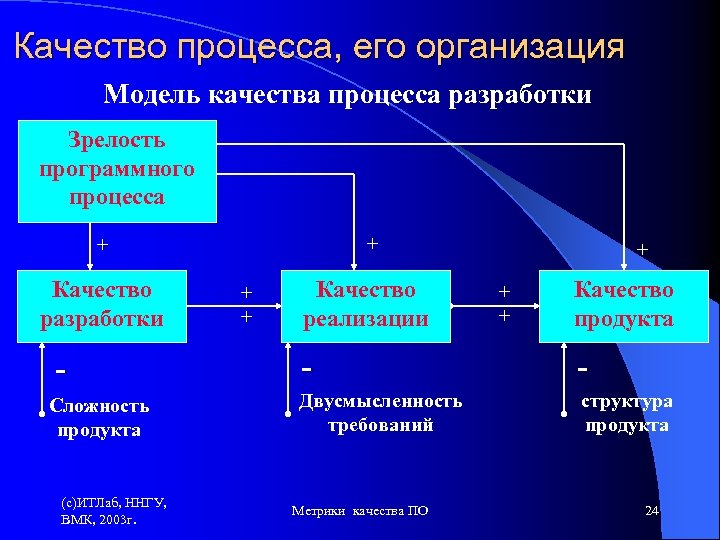 Качество процесса, его организация

Модель качества процесса разработки

Зрелость программного процесса

+

+

+

Качество разработки

+
+

Качество реализации

+
+

Качество продукта

-

Сложность продукта

-

Двусмысленность требований

-

структура продукта

(с)ИТЛаб, ННГУ, ВМК, 2003г.

Метрики качества ПО

24